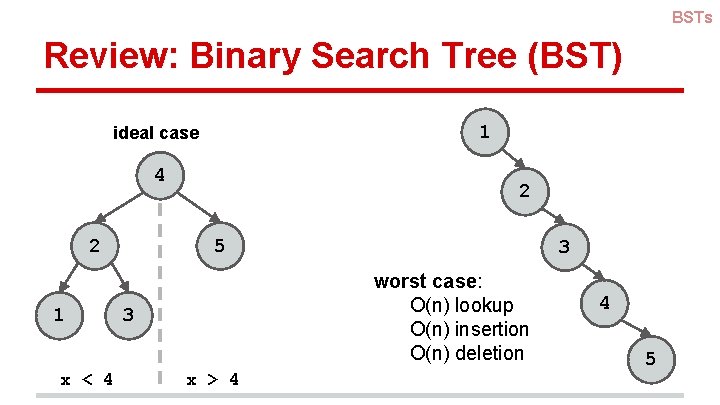 BSTs

Review: Binary Search Tree (BST)

ideal case

4

2

5

1

3

x < 4

x > 4

1

2

3

4

5

worst case:
O(n) lookup
O(n) insertion
O(n) deletion